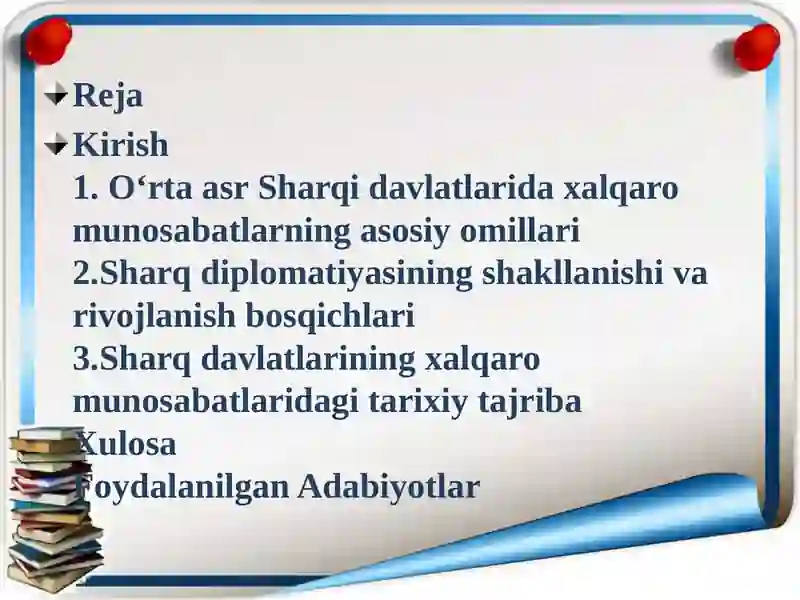 Reja
Kirish
1. O‘rta asr Sharqi davlatlarida xalqaro munosabatlarning asosiy omillari
2.Sharq diplomatiyasining shakllanishi va rivojlanish bosqichlari
3.Sharq davlatlarining xalqaro munosabatlaridagi tarixiy tajriba
Xulosa
Foydalanilgan Adabiyotlar